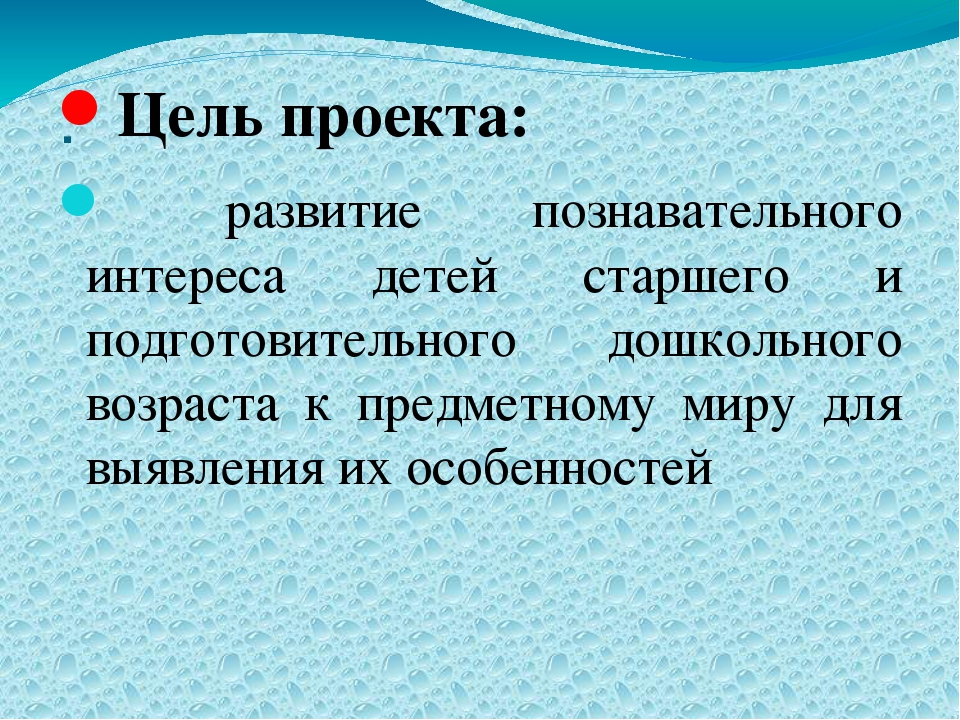 Цель проекта:

развитие познавательного интереса детей старшего и подготовительного дошкольного возраста к предметному миру для выявления их особенностей